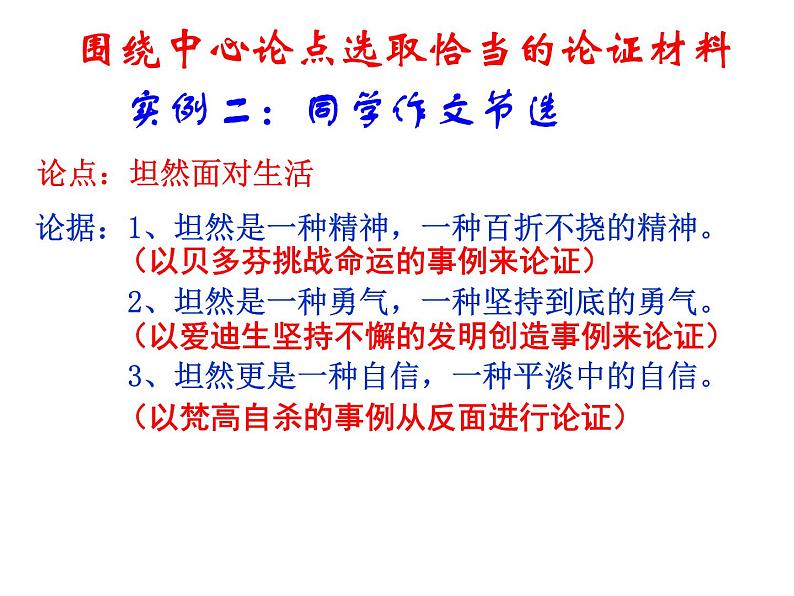 围绕中心论点选取恰当的论证材料

实例二：同学作文节选

论点：坦然面对生活

论据：1、坦然是一种精神，一种百折不挠的精神。
（以贝多芬挑战命运的事例来论证）

2、坦然是一种勇气，一种坚持到底的勇气。
（以爱迪生坚持不懈的发明创造事例来论证）

3、坦然更是一种自信，一种平淡中的自信。
（以梵高自杀的事例从反面进行论证）